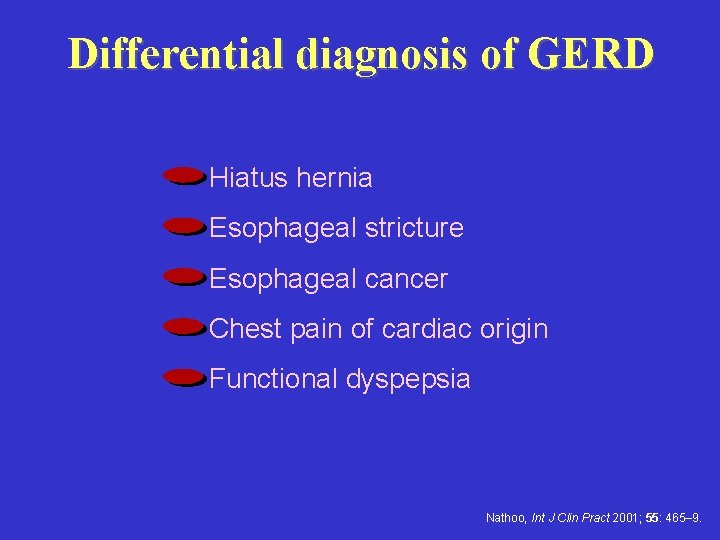 Differential diagnosis of GERD

Hiatus hernia
Esophageal stricture
Esophageal cancer
Chest pain of cardiac origin
Functional dyspepsia

Nathoo, Int J Clin Pract 2001; 55: 465–9.